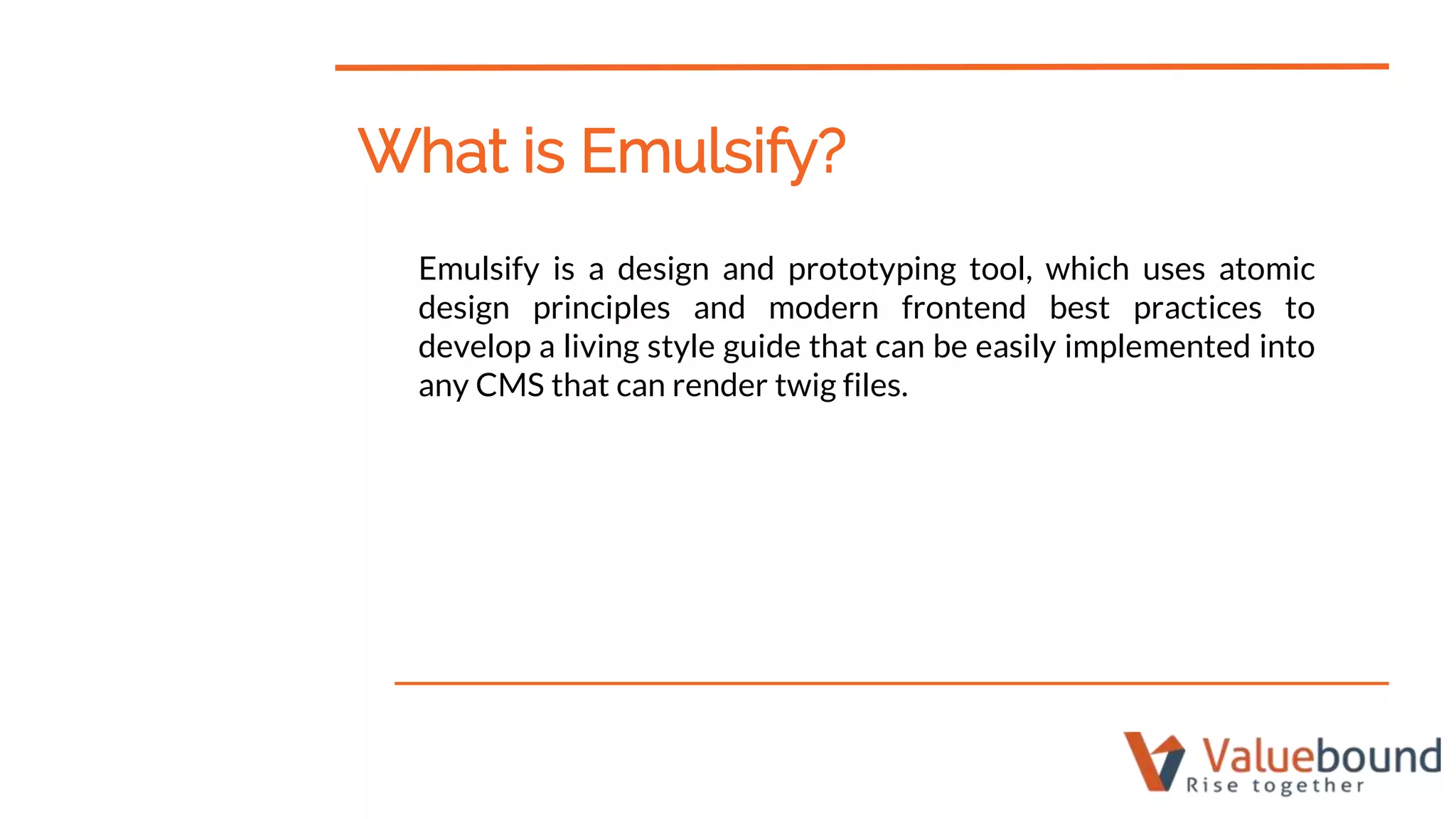 What is Emulsify?

Emulsify is a design and prototyping tool, which uses atomic design principles and modern frontend best practices to develop a living style guide that can be easily implemented into any CMS that can render twig files.

Valuebound
Rise together